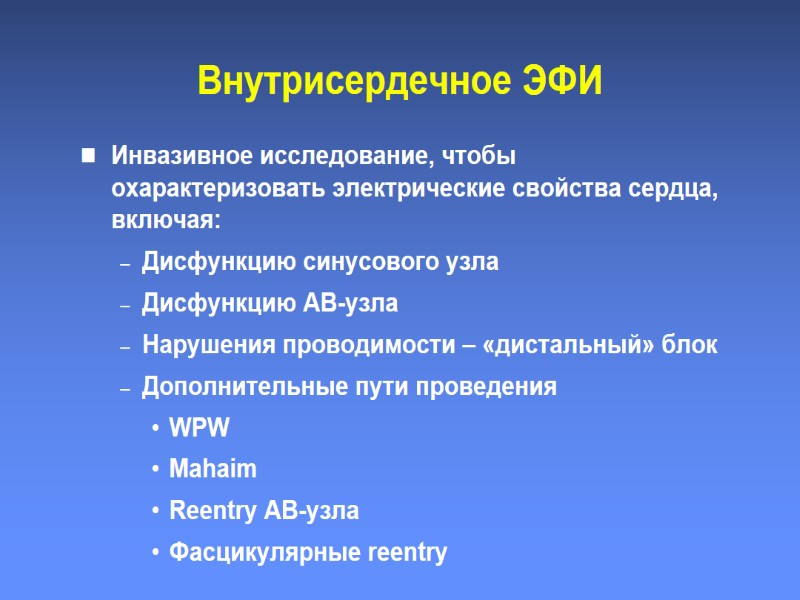 Внутрисердечное ЭФИ

■ Инвазивное исследование, чтобы охарактеризовать электрические свойства сердца, включая:

– Дисфункцию синусового узла

– Дисфункцию АВ-узла

– Нарушения проводимости – «дистальный» блок

– Дополнительные пути проведения

• WPW

• Mahaim

• Reentry АВ-узла

• Фасцикулярные reentry